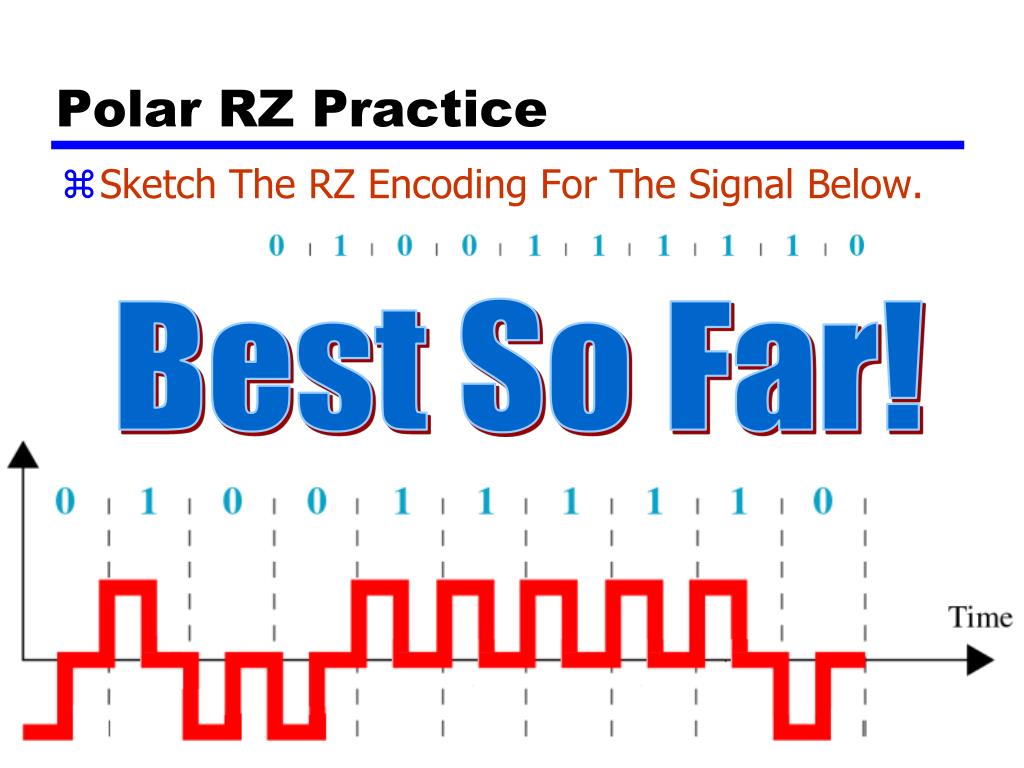 Polar RZ Practice

⌘Sketch The RZ Encoding For The Signal Below.

0 1 0 0 1 1 1 1 1 0

Best So Far!

0 1 0 0 1 1 1 1 1 0

Time